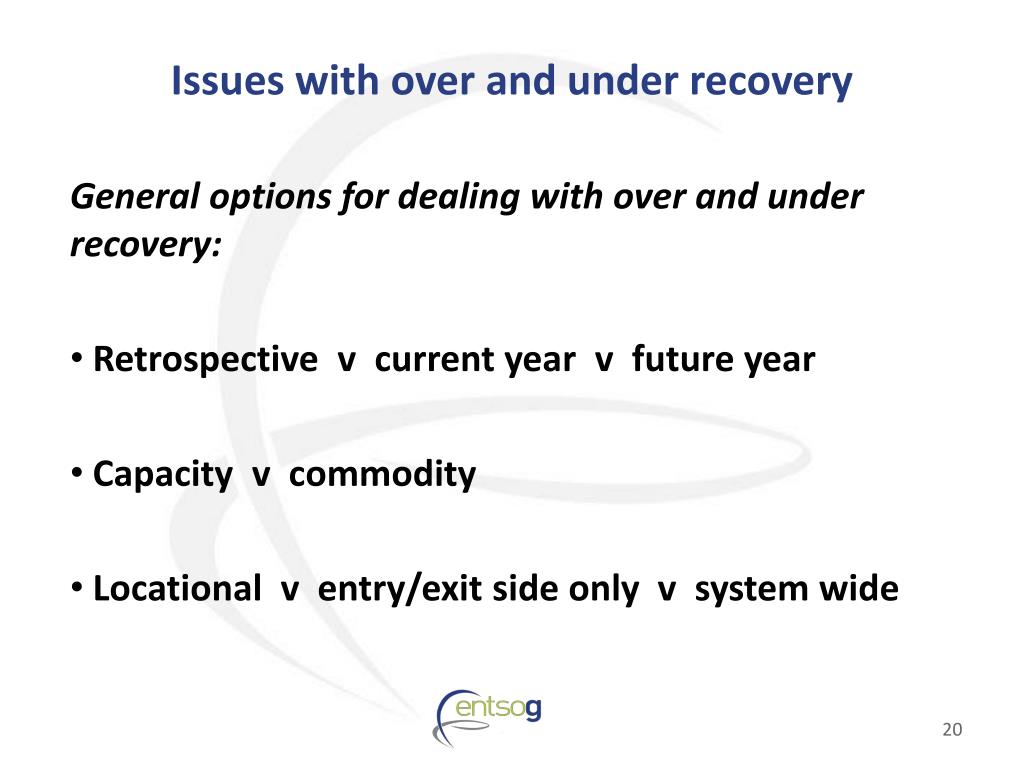 Issues with over and under recovery

General options for dealing with over and under recovery:

• Retrospective v current year v future year

• Capacity v commodity

• Locational v entry/exit side only v system wide

entsog

20